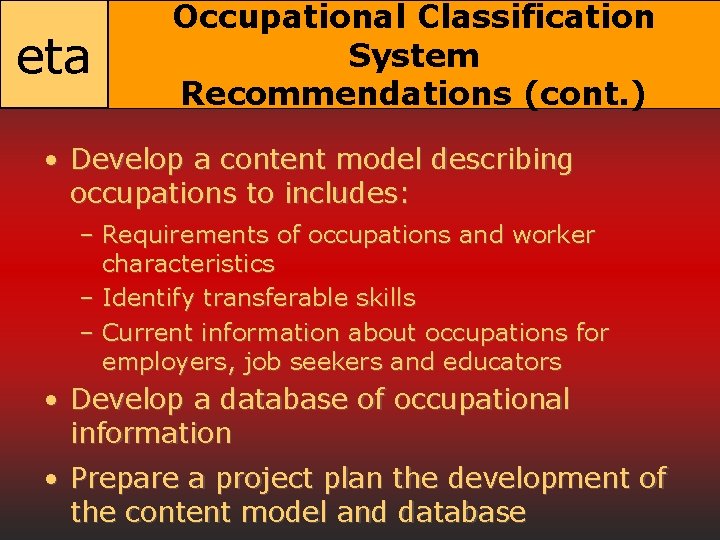 eta

Occupational Classification System Recommendations (cont.)

• Develop a content model describing occupations to includes:
– Requirements of occupations and worker characteristics
– Identify transferable skills
– Current information about occupations for employers, job seekers and educators

• Develop a database of occupational information

• Prepare a project plan the development of the content model and database